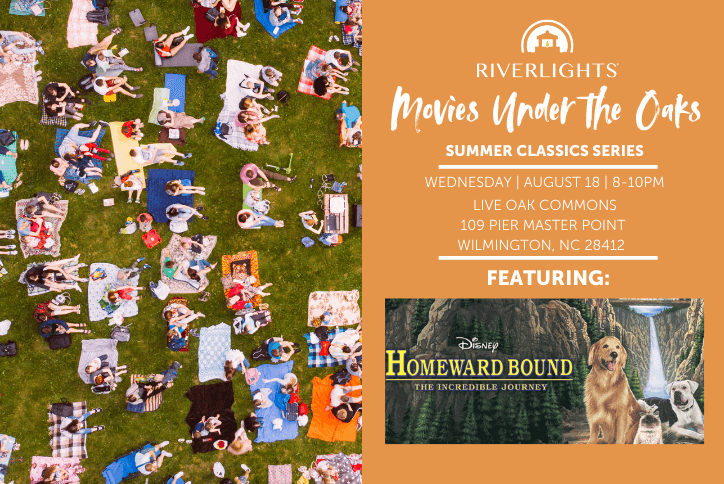 RIVERLIGHTS

Movies Under the Oaks

SUMMER CLASSICS SERIES

WEDNESDAY | AUGUST 18 | 8-10PM

LIVE OAK COMMONS
109 PIER MASTER POINT
WILMINGTON, NC 28412

FEATURING:

Disney

HOMEWARD BOUND

THE INCREDIBLE JOURNEY